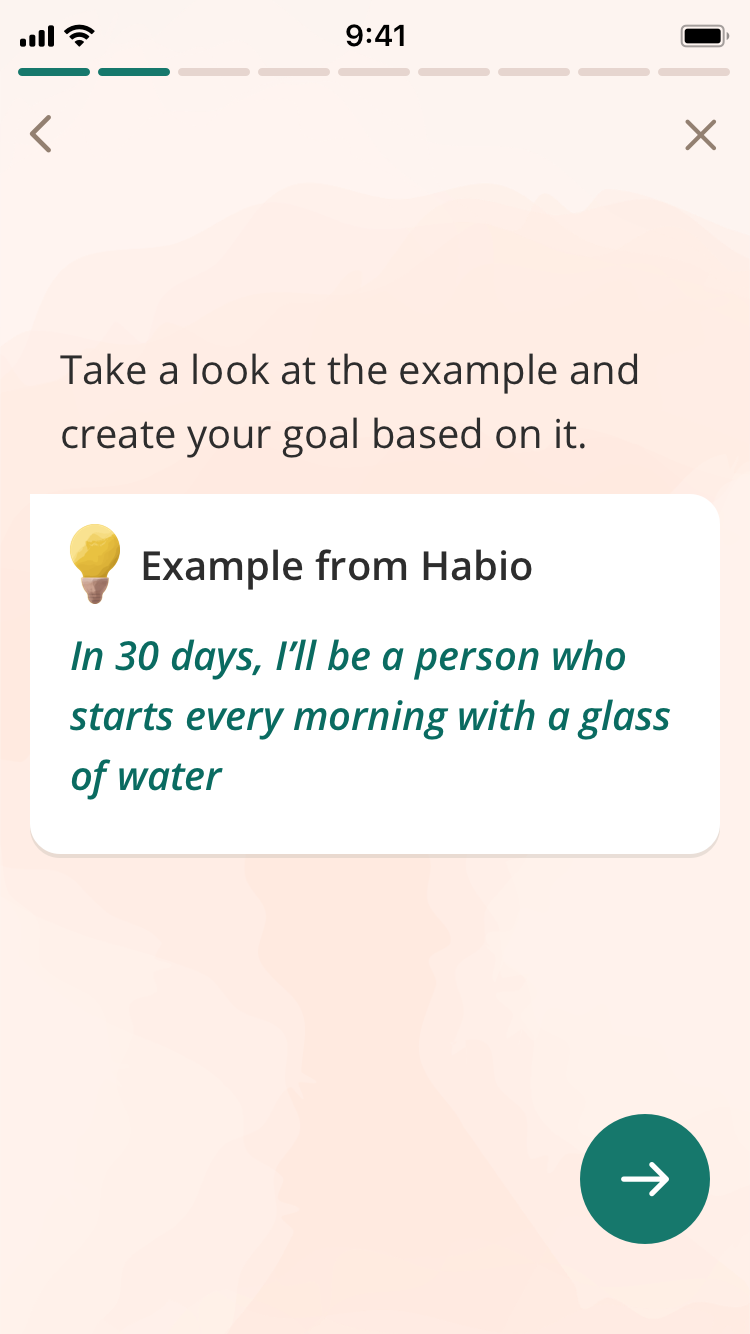 9:41

Take a look at the example and create your goal based on it.

Example from Habio

In 30 days, I’ll be a person who starts every morning with a glass of water